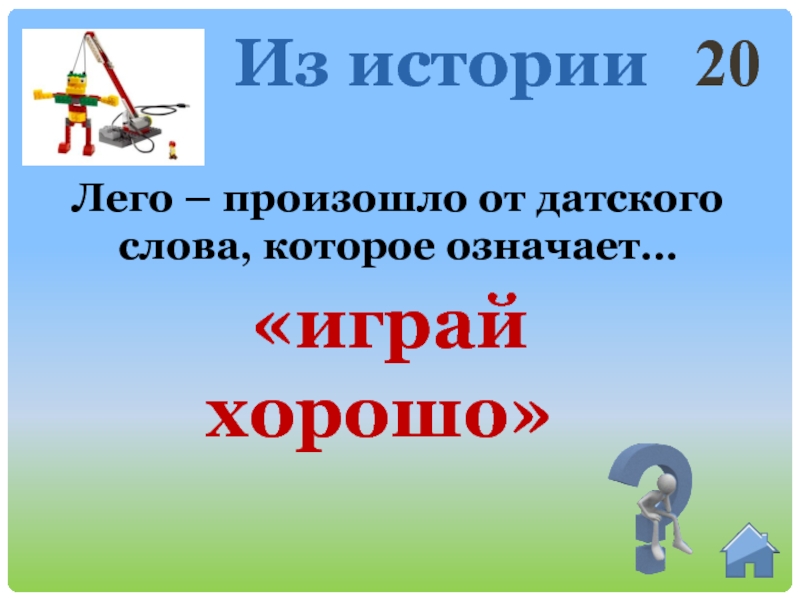 Из истории 20

Лего – произошло от датского слова, которое означает…

«играй хорошо»